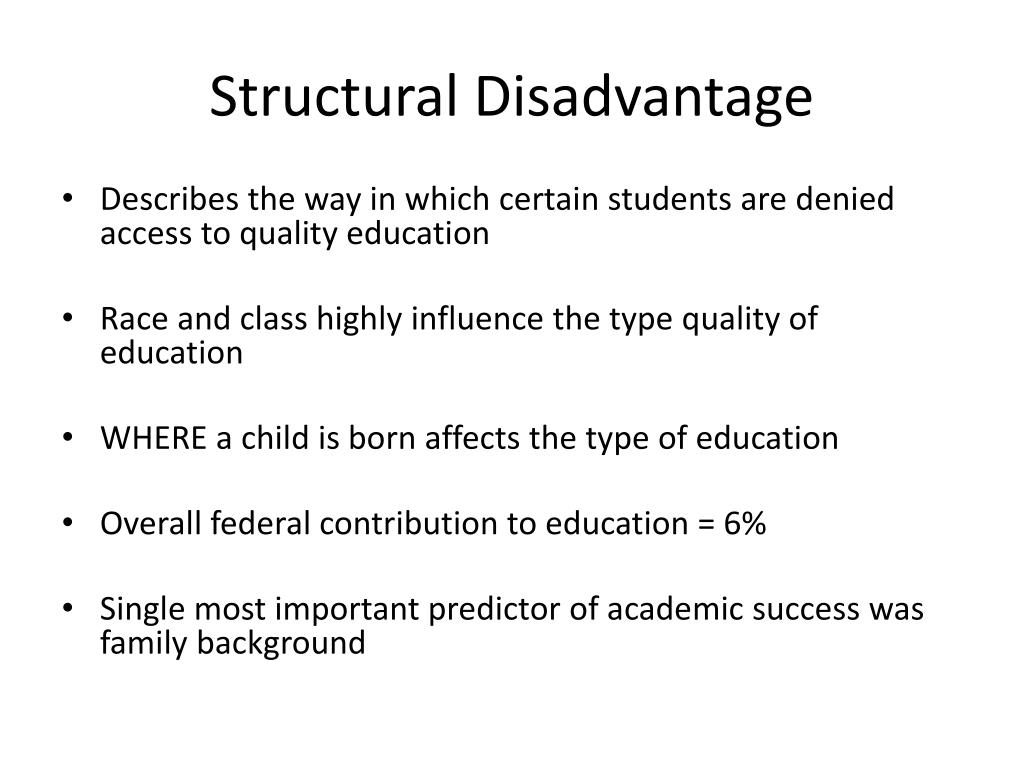 Structural Disadvantage

• Describes the way in which certain students are denied access to quality education

• Race and class highly influence the type quality of education

• WHERE a child is born affects the type of education

• Overall federal contribution to education = 6%

• Single most important predictor of academic success was family background